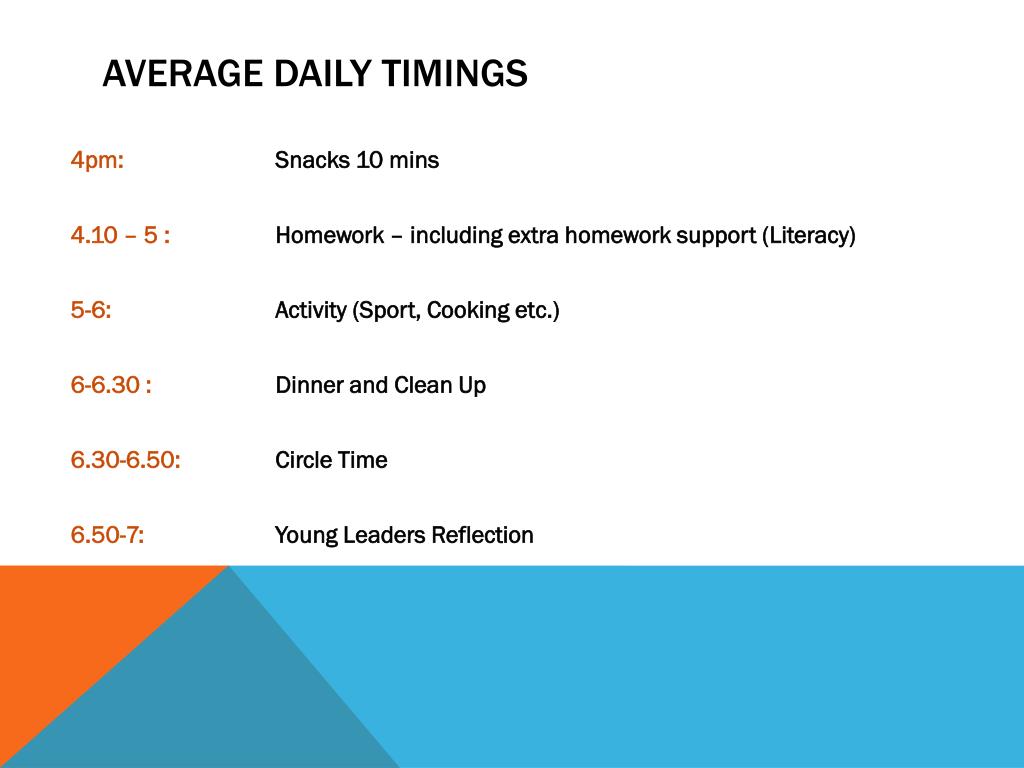 AVERAGE DAILY TIMINGS

4pm: Snacks 10 mins

4.10 – 5 : Homework – including extra homework support (Literacy)

5-6: Activity (Sport, Cooking etc.)

6-6.30 : Dinner and Clean Up

6.30-6.50: Circle Time

6.50-7: Young Leaders Reflection